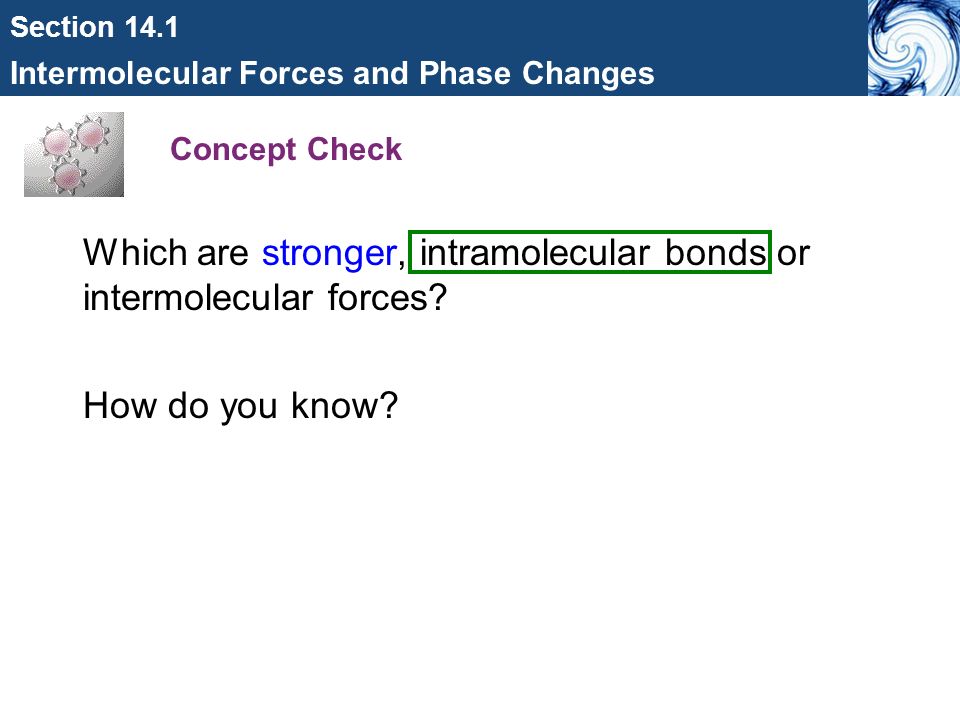 Section 14.1
Intermolecular Forces and Phase Changes

Concept Check

Which are stronger, intramolecular bonds or intermolecular forces?

How do you know?